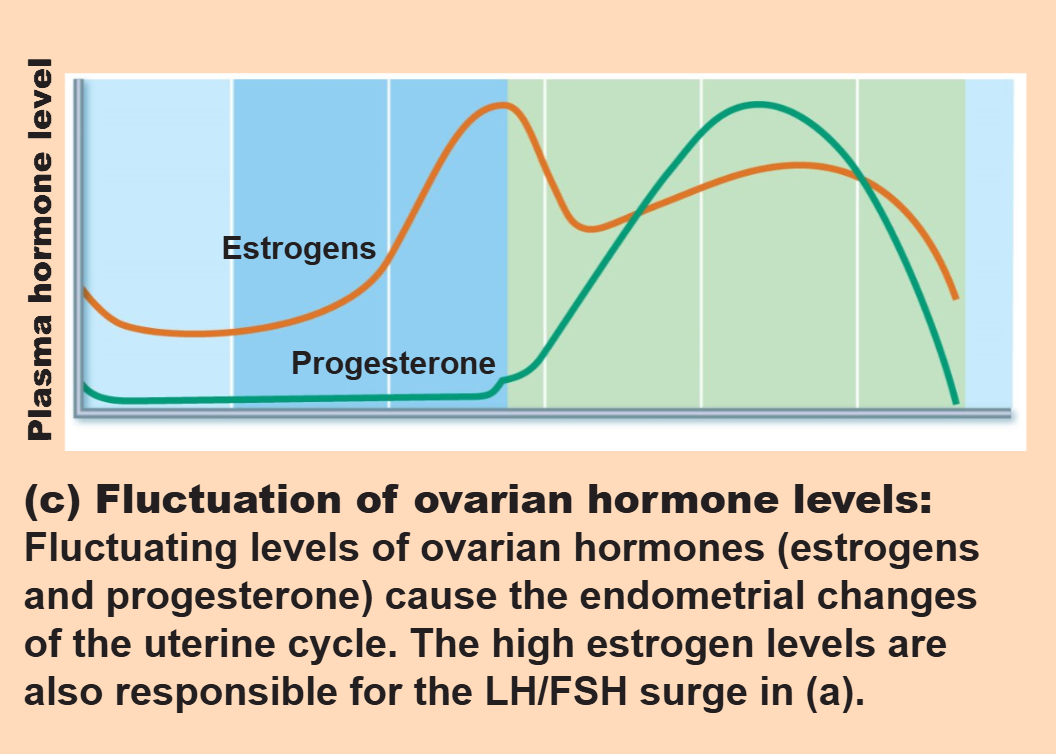 Plasma hormone level

Estrogens

Progesterone

(c) Fluctuation of ovarian hormone levels:
Fluctuating levels of ovarian hormones (estrogens and progesterone) cause the endometrial changes of the uterine cycle. The high estrogen levels are also responsible for the LH/FSH surge in (a).